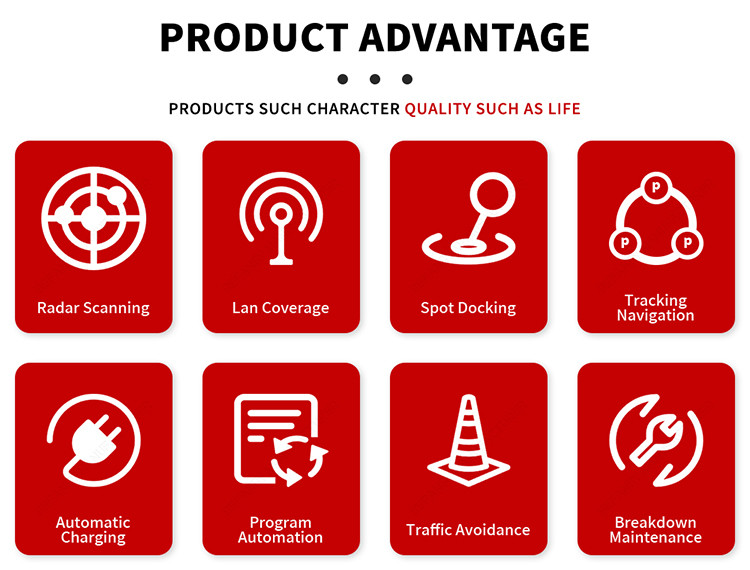 PRODUCT ADVANTAGE

PRODUCTS SUCH CHARACTER QUALITY SUCH AS LIFE

Radar Scanning

Lan Coverage

Spot Docking

P P P

Tracking Navigation

Automatic Charging

Program Automation

Traffic Avoidance

Breakdown Maintenance